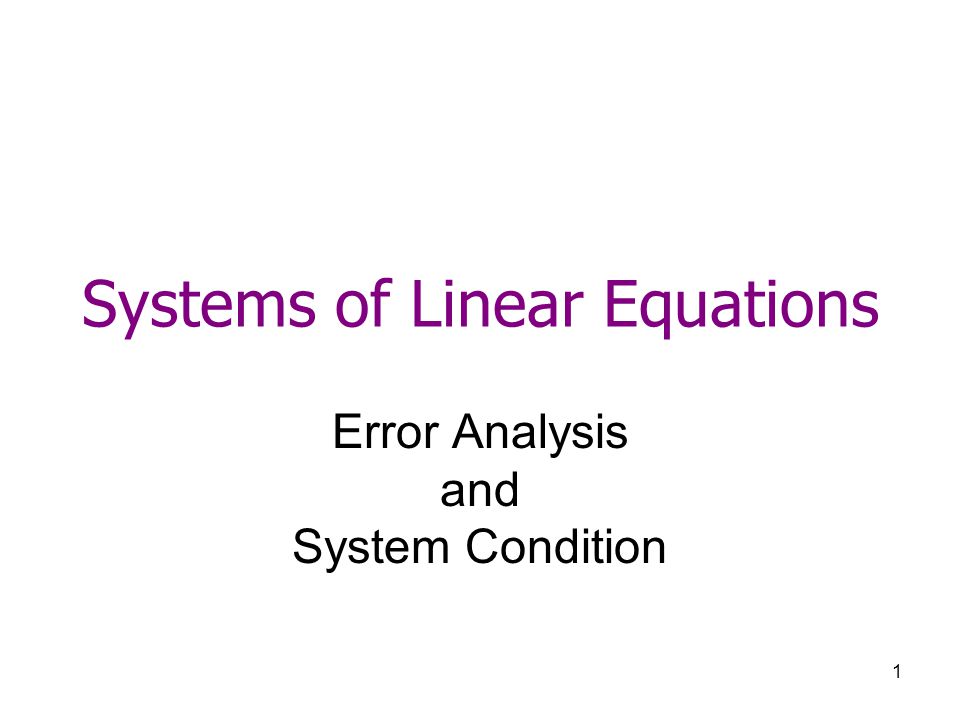 Systems of Linear Equations

Error Analysis
and
System Condition

1